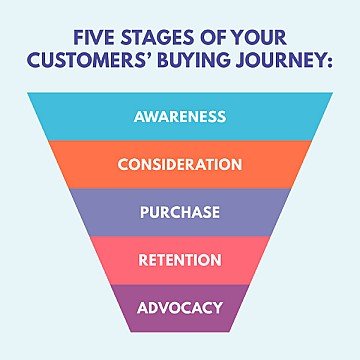 FIVE STAGES OF YOUR CUSTOMERS' BUYING JOURNEY:

AWARENESS

CONSIDERATION

PURCHASE

RETENTION

ADVOCACY